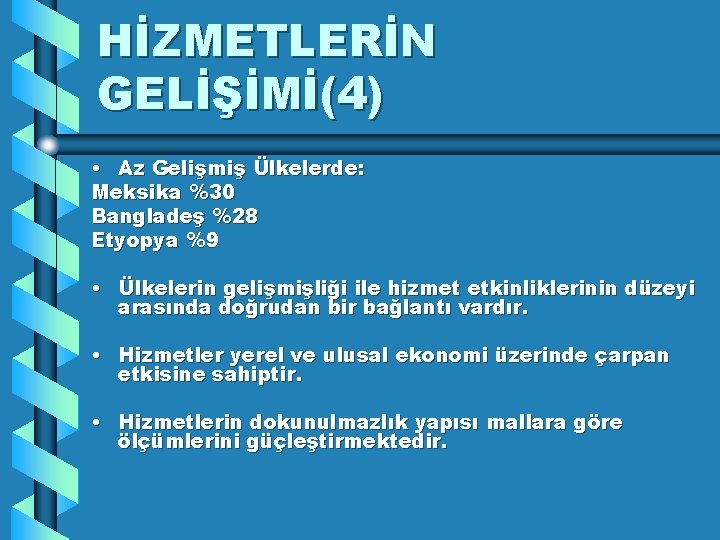 HİZMETLERİN GELİŞİMİ(4)

• Az Gelişmiş Ülkelerde:
Meksika %30
Bangladeş %28
Etyopya %9

• Ülkelerin gelişmişliği ile hizmet etkinliklerinin düzeyi arasında doğrudan bir bağlantı vardır.

• Hizmetler yerel ve ulusal ekonomi üzerinde çarpan etkisine sahiptir.

• Hizmetlerin dokunulmazlık yapısı mallara göre ölçümlerini güçleştirmektedir.